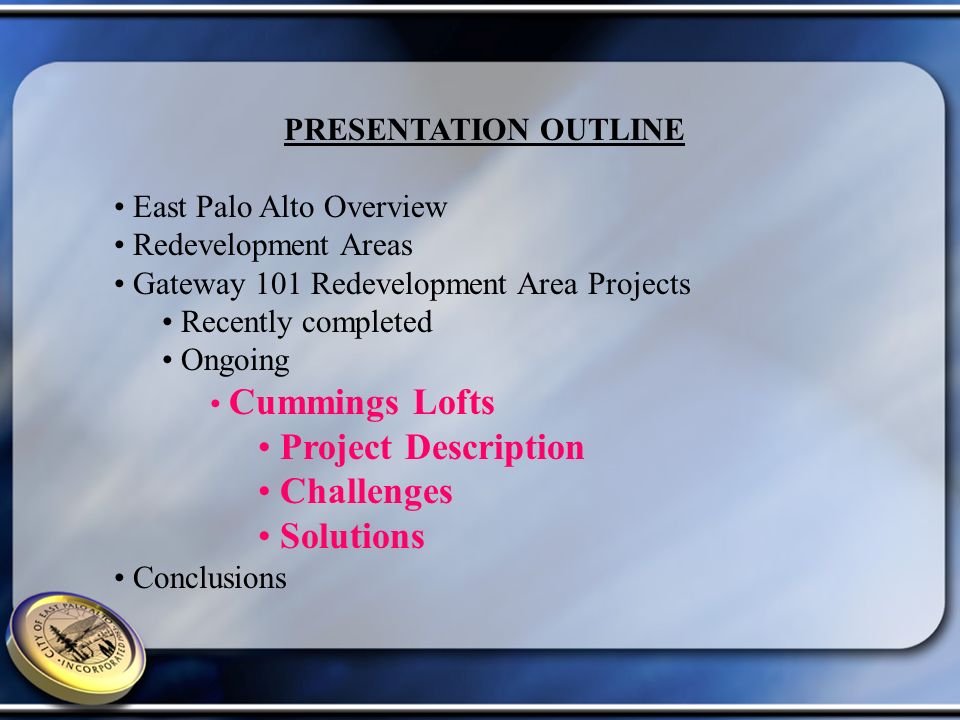 PRESENTATION OUTLINE

• East Palo Alto Overview
• Redevelopment Areas
• Gateway 101 Redevelopment Area Projects
• Recently completed
• Ongoing
• Cummings Lofts
• Project Description
• Challenges
• Solutions
• Conclusions

CITY OF EAST PALO ALTO
INCORPORATED